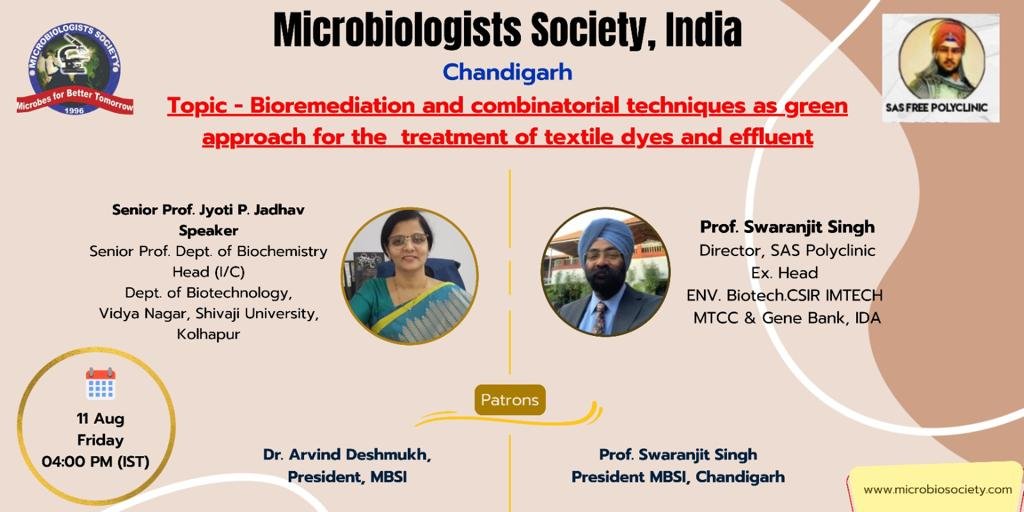 MICROBIOLOGISTS SOCIETY
Microbes for Better Tomorrow
1996

Microbiologists Society, India

Chandigarh

Topic - Bioremediation and combinatorial techniques as green approach for the treatment of textile dyes and effluent

SAS FREE POLYCLINIC

Senior Prof. Jyoti P. Jadhav
Speaker
Senior Prof. Dept. of Biochemistry
Head (I/C)
Dept. of Biotechnology,
Vidya Nagar, Shivaji University,
Kolhapur

Prof. Swaranjit Singh
Director, SAS Polyclinic
Ex. Head
ENV. Biotech.CSIR IMTECH
MTCC & Gene Bank, IDA

11 Aug
Friday
04:00 PM (IST)

Patrons

Dr. Arvind Deshmukh,
President, MBSI

Prof. Swaranjit Singh
President MBSI, Chandigarh

www.microbiosociety.com